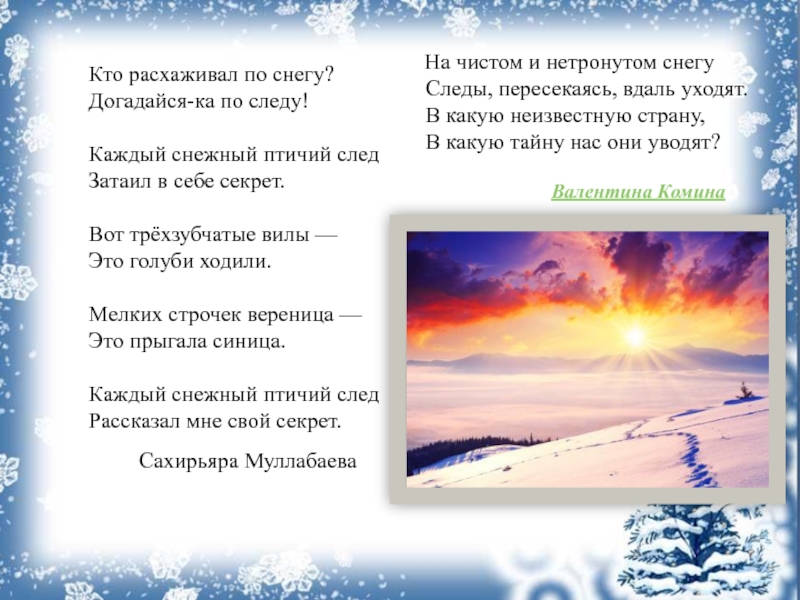 Кто расхаживал по снегу?
Догадайся-ка по следу!

Каждый снежный птичий след
Затаил в себе секрет.

Вот трёхзубчатые вилы —
Это голуби ходили.

Мелких строчек вереница —
Это прыгала синица.

Каждый снежный птичий след
Рассказал мне свой секрет.

Сахирьяра Муллабаева

На чистом и нетронутом снегу
Следы, пересекаясь, вдаль уходят.
В какую неизвестную страну,
В какую тайну нас они уводят?

Валентина Комина